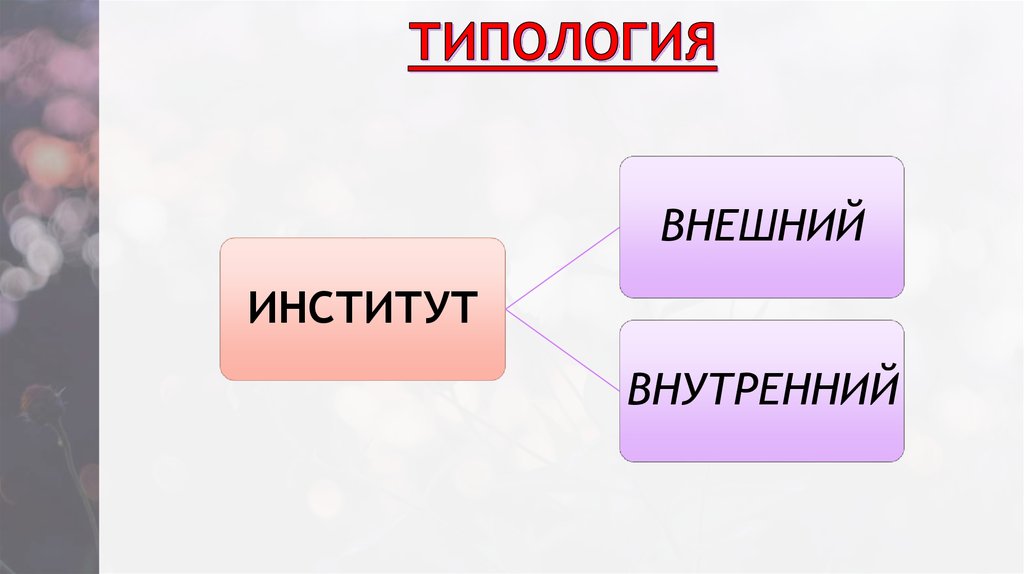 ТИПОЛОГИЯ

ИНСТИТУТ

ВНЕШНИЙ

ВНУТРЕННИЙ